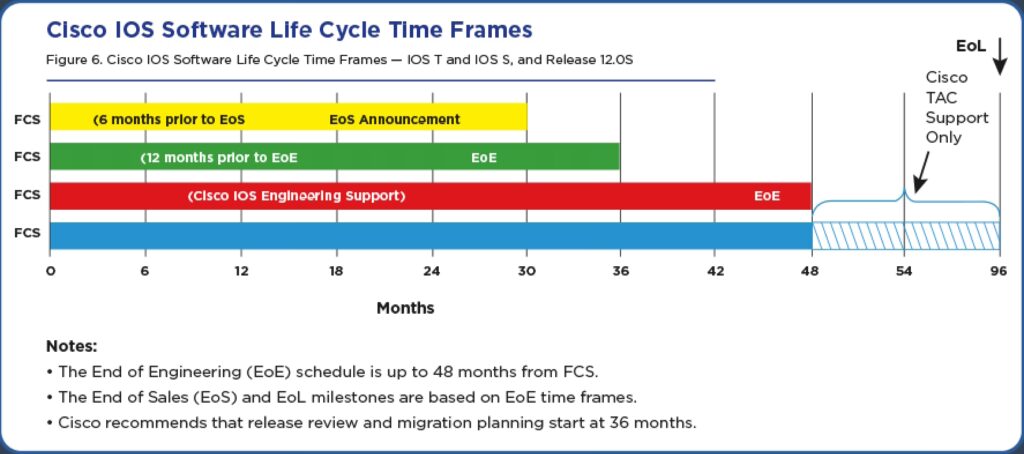 Cisco IOS Software Life Cycle Time Frames

Figure 6. Cisco IOS Software Life Cycle Time Frames — IOS T and IOS S, and Release 12.0S

EoL

Cisco TAC Support Only

FCS (6 months prior to EoS EoS Announcement

FCS (12 months prior to EoE EoE

FCS (Cisco IOS Engineering Support) EoE

FCS

0 6 12 18 24 30 36 42 48 54 96

Months

Notes:
• The End of Engineering (EoE) schedule is up to 48 months from FCS.
• The End of Sales (EoS) and EoL milestones are based on EoE time frames.
• Cisco recommends that release review and migration planning start at 36 months.